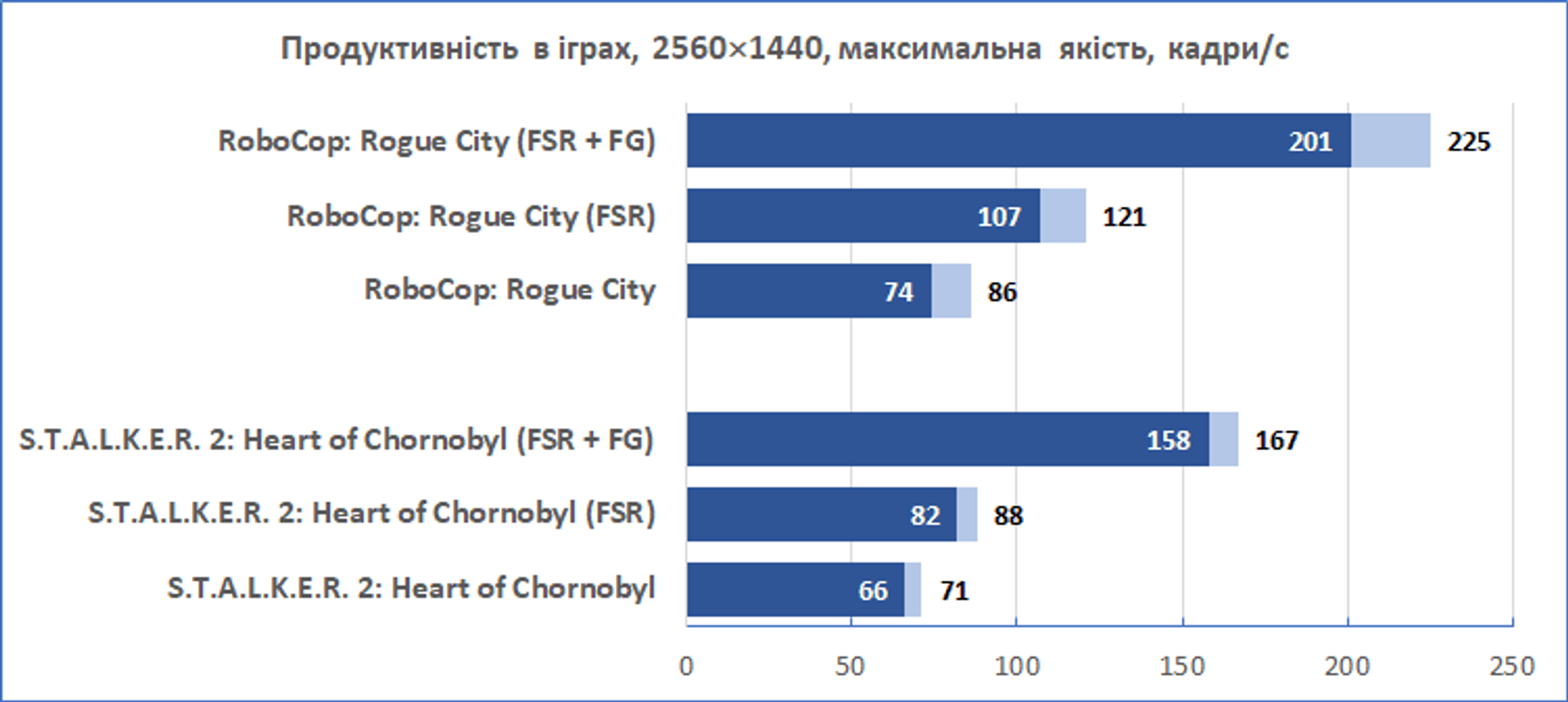 Продуктивність в іграх, 2560×1440, максимальна якість, кадри/с

RoboCop: Rogue City (FSR + FG) 201 225
RoboCop: Rogue City (FSR) 107 121
RoboCop: Rogue City 74 86

S.T.A.L.K.E.R. 2: Heart of Chornobyl (FSR + FG) 158 167
S.T.A.L.K.E.R. 2: Heart of Chornobyl (FSR) 82 88
S.T.A.L.K.E.R. 2: Heart of Chornobyl 66 71

0 50 100 150 200 250